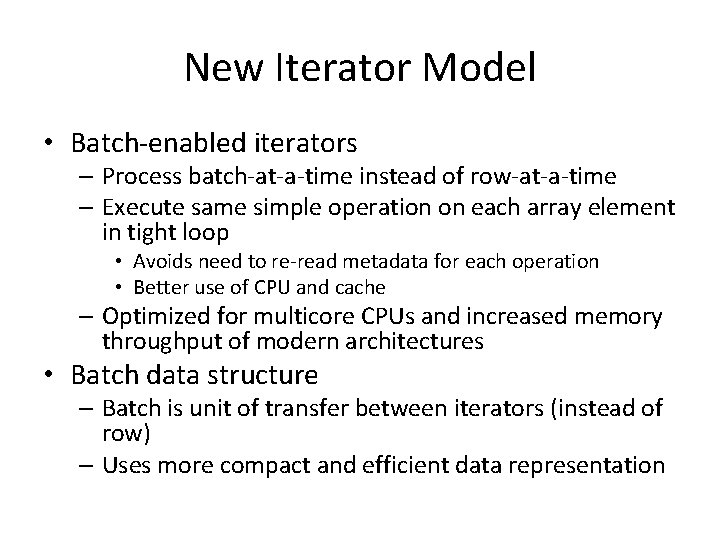 New Iterator Model

• Batch-enabled iterators
  – Process batch-at-a-time instead of row-at-a-time
  – Execute same simple operation on each array element in tight loop
    • Avoids need to re-read metadata for each operation
    • Better use of CPU and cache
  – Optimized for multicore CPUs and increased memory throughput of modern architectures
• Batch data structure
  – Batch is unit of transfer between iterators (instead of row)
  – Uses more compact and efficient data representation